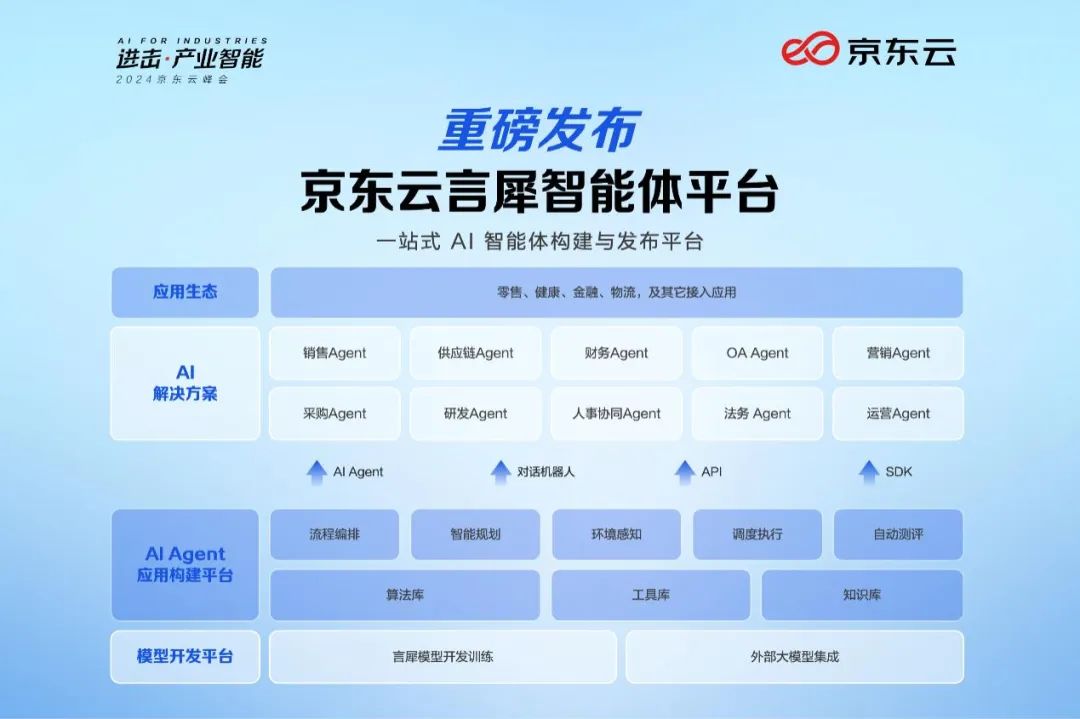 AI FOR INDUSTRIES
进击·产业智能
2024京东云峰会

京东云

重磅发布
京东云言犀智能体平台
一站式 AI 智能体构建与发布平台

应用生态
零售、健康、金融、物流，及其它接入应用

AI
解决方案

销售Agent
供应链Agent
财务Agent
OA Agent
营销Agent
采购Agent
研发Agent
人事协同Agent
法务 Agent
运营Agent

AI Agent
对话机器人
API
SDK

AI Agent
应用构建平台

流程编排
智能规划
环境感知
调度执行
自动测评
算法库
工具库
知识库

模型开发平台
言犀模型开发训练
外部大模型集成